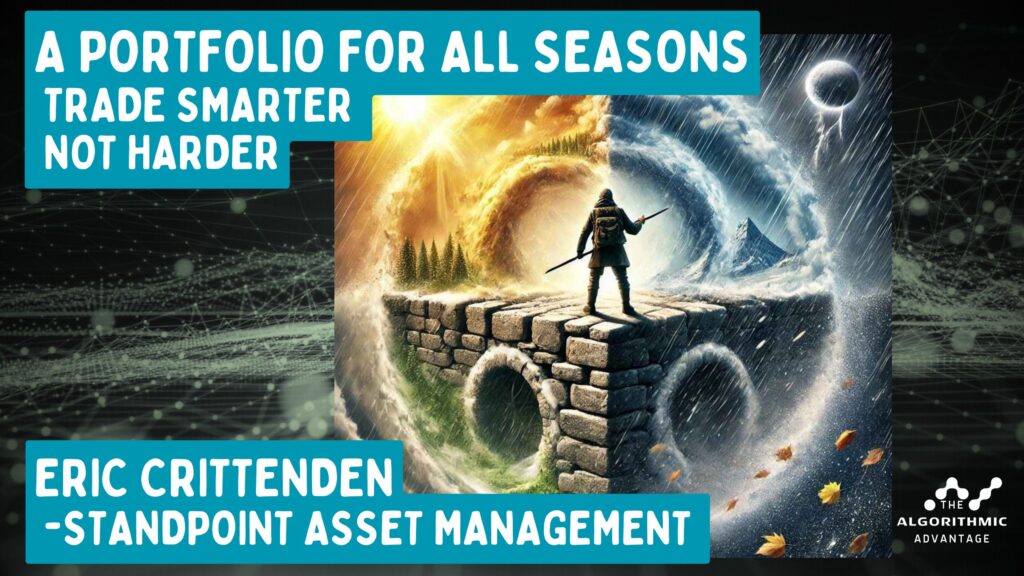 A PORTFOLIO FOR ALL SEASONS
TRADE SMARTER
NOT HARDER

ERIC CRITTENDEN
-STANDPOINT ASSET MANAGEMENT

THE ALGORITHMIC ADVANTAGE